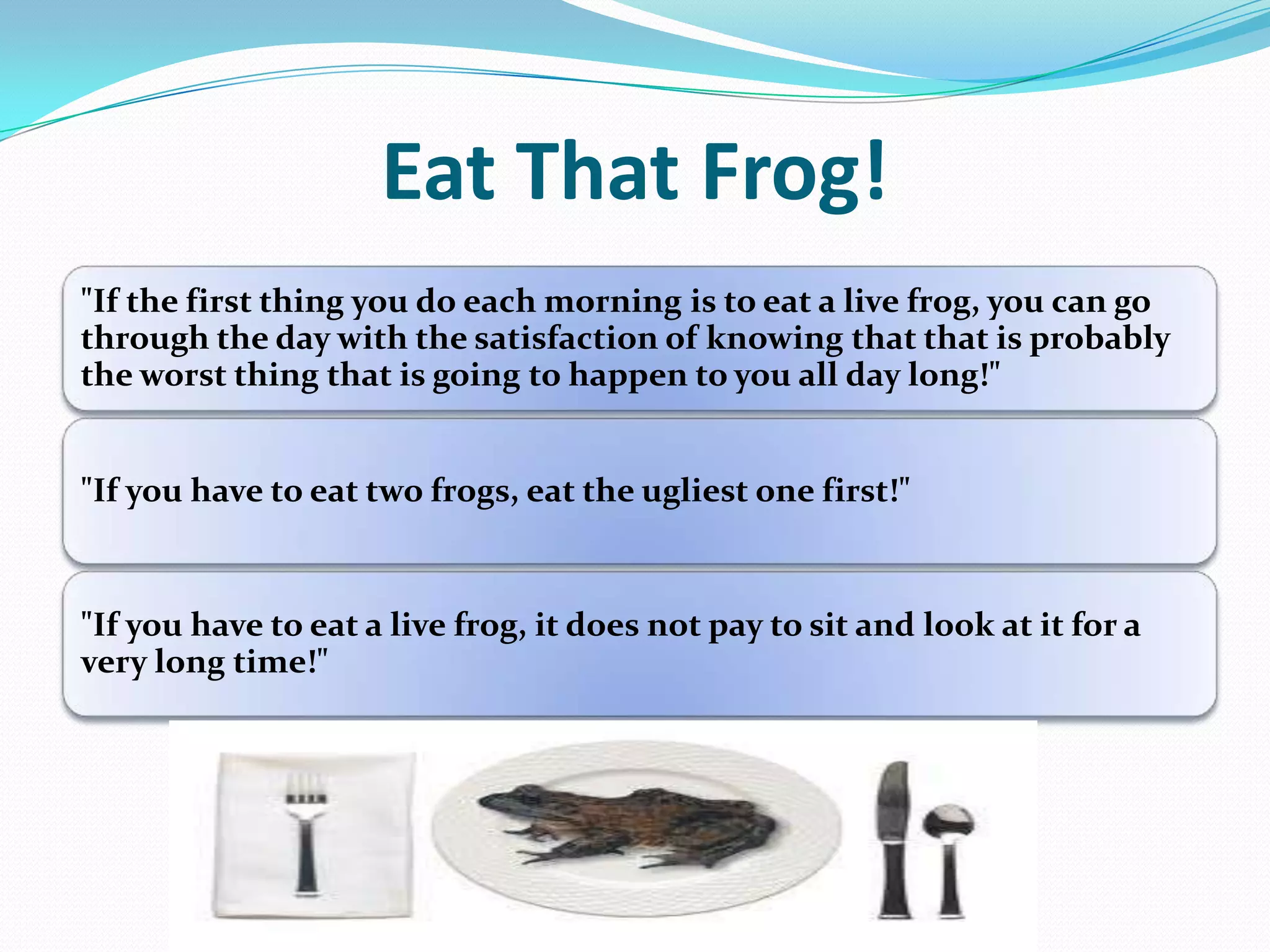 Eat That Frog!

"If the first thing you do each morning is to eat a live frog, you can go through the day with the satisfaction of knowing that that is probably the worst thing that is going to happen to you all day long!"

"If you have to eat two frogs, eat the ugliest one first!"

"If you have to eat a live frog, it does not pay to sit and look at it for a very long time!"